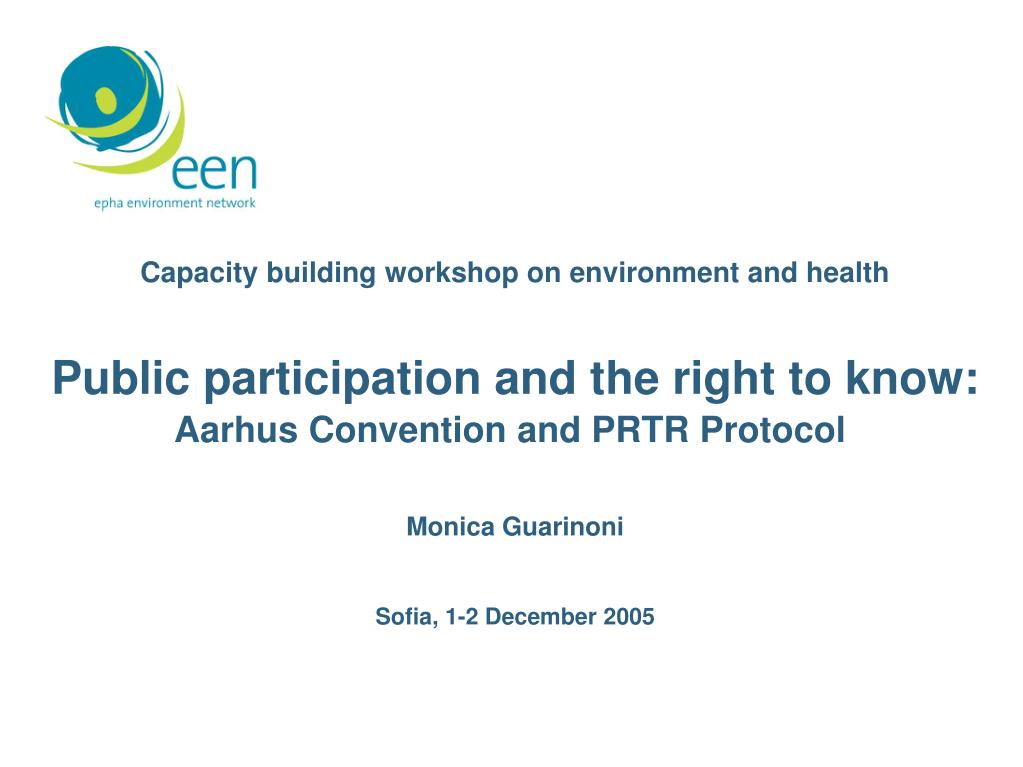 een
epha environment network

Capacity building workshop on environment and health

Public participation and the right to know:
Aarhus Convention and PRTR Protocol

Monica Guarinoni

Sofia, 1-2 December 2005